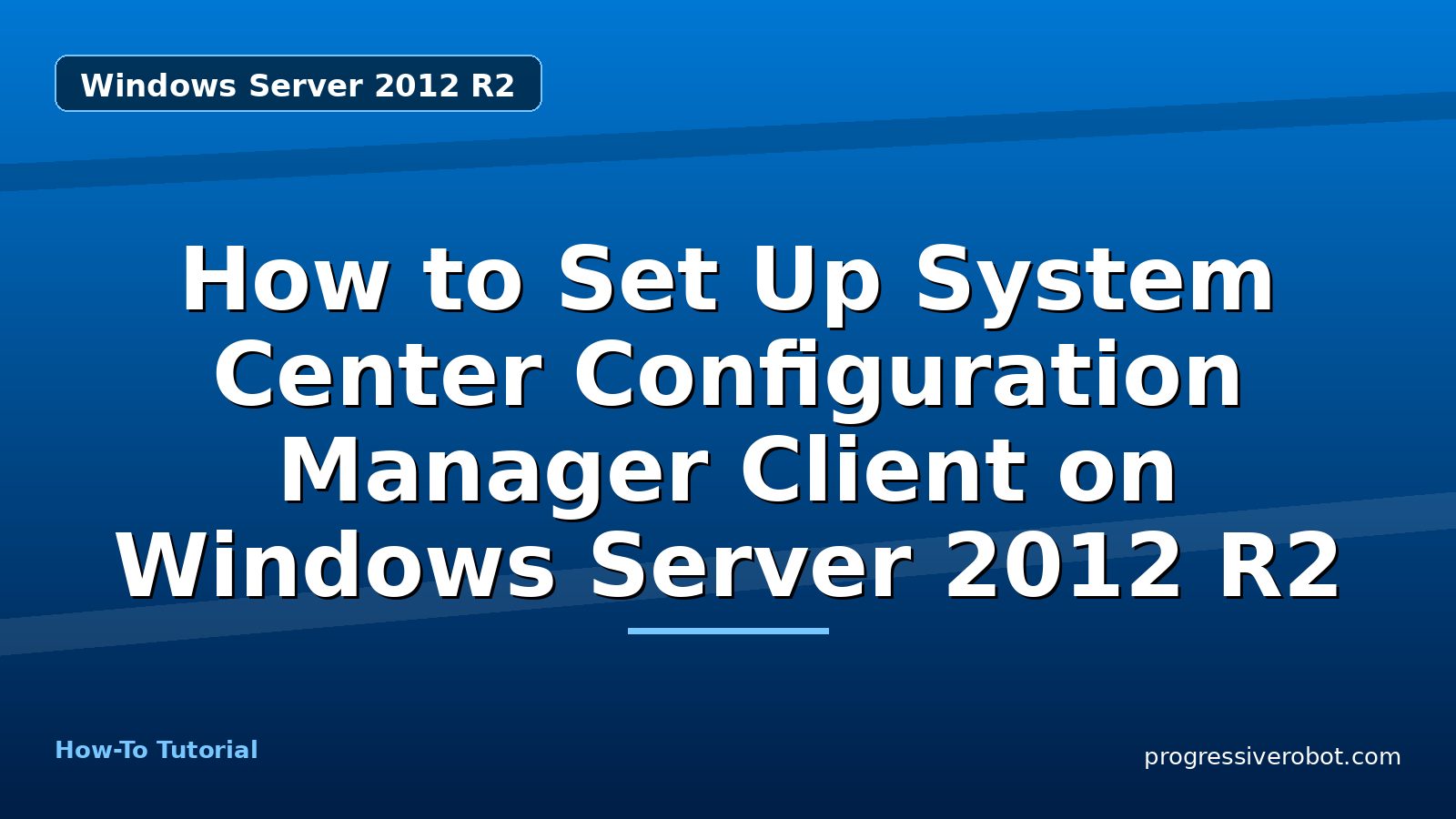 Windows Server 2012 R2

How to Set Up System Center Configuration Manager Client on Windows Server 2012 R2

How-To Tutorial

progressiverobot.com